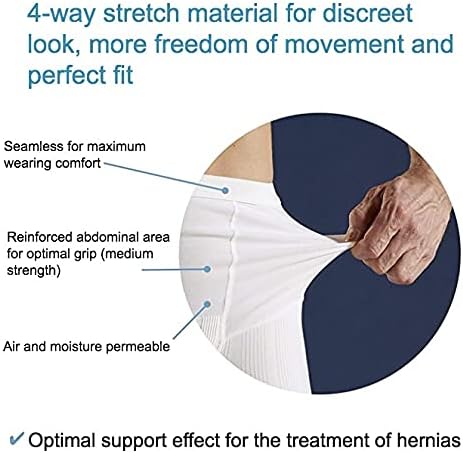 4-way stretch material for discreet look, more freedom of movement and perfect fit

Seamless for maximum wearing comfort

Reinforced abdominal area for optimal grip (medium strength)

Air and moisture permeable

✔ Optimal support effect for the treatment of hernias